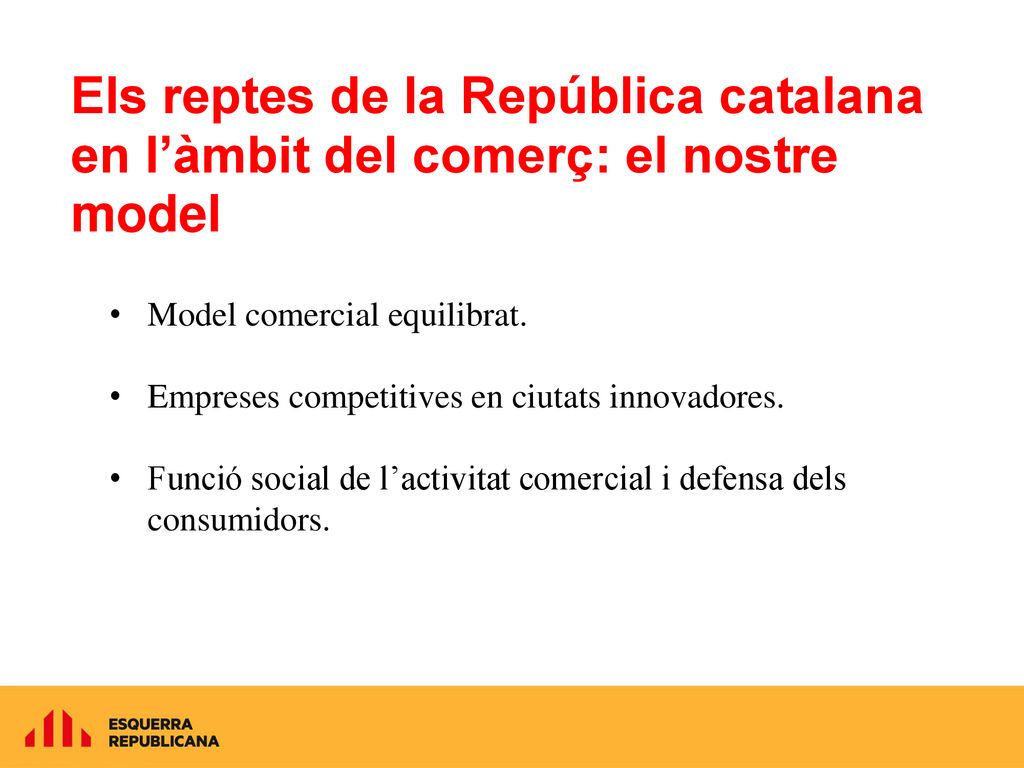 Els reptes de la República catalana en l’àmbit del comerç: el nostre model

• Model comercial equilibrat.

• Empreses competitives en ciutats innovadores.

• Funció social de l’activitat comercial i defensa dels consumidors.

ESQUERRA
REPUBLICANA